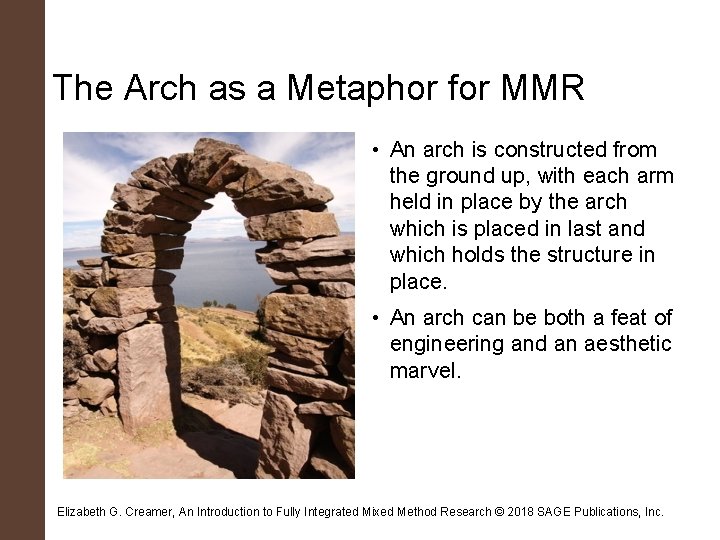 The Arch as a Metaphor for MMR

• An arch is constructed from the ground up, with each arm held in place by the arch which is placed in last and which holds the structure in place.

• An arch can be both a feat of engineering and an aesthetic marvel.

Elizabeth G. Creamer, An Introduction to Fully Integrated Mixed Method Research © 2018 SAGE Publications, Inc.